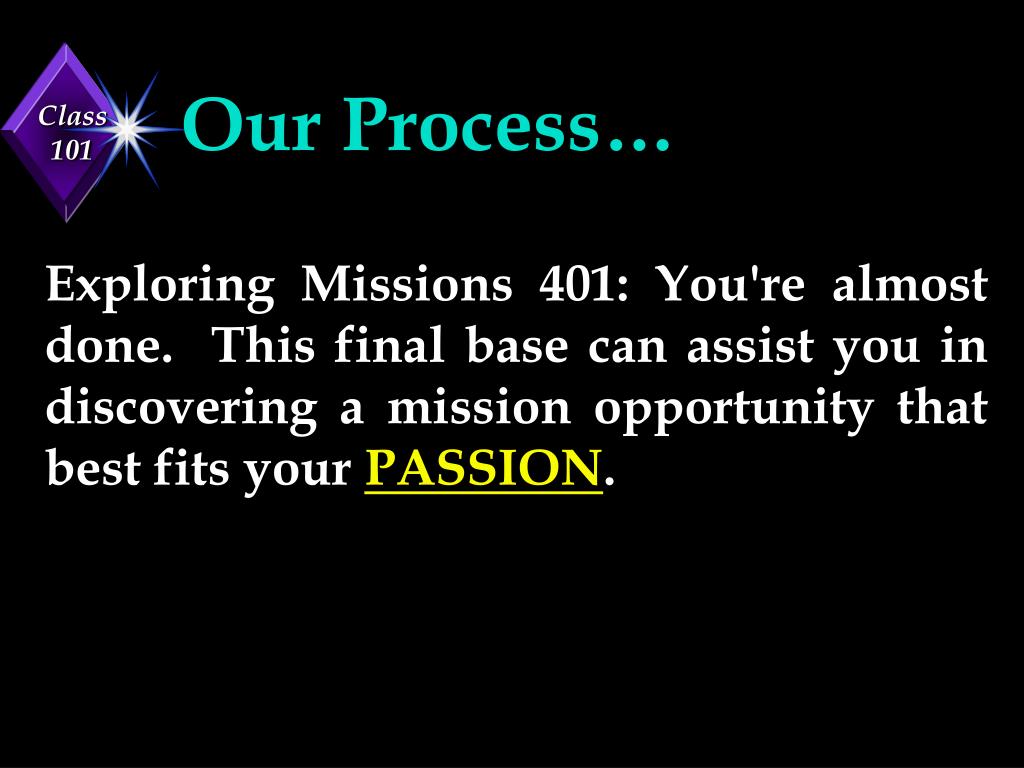 Class 101

Our Process…

Exploring Missions 401: You're almost done. This final base can assist you in discovering a mission opportunity that best fits your PASSION.